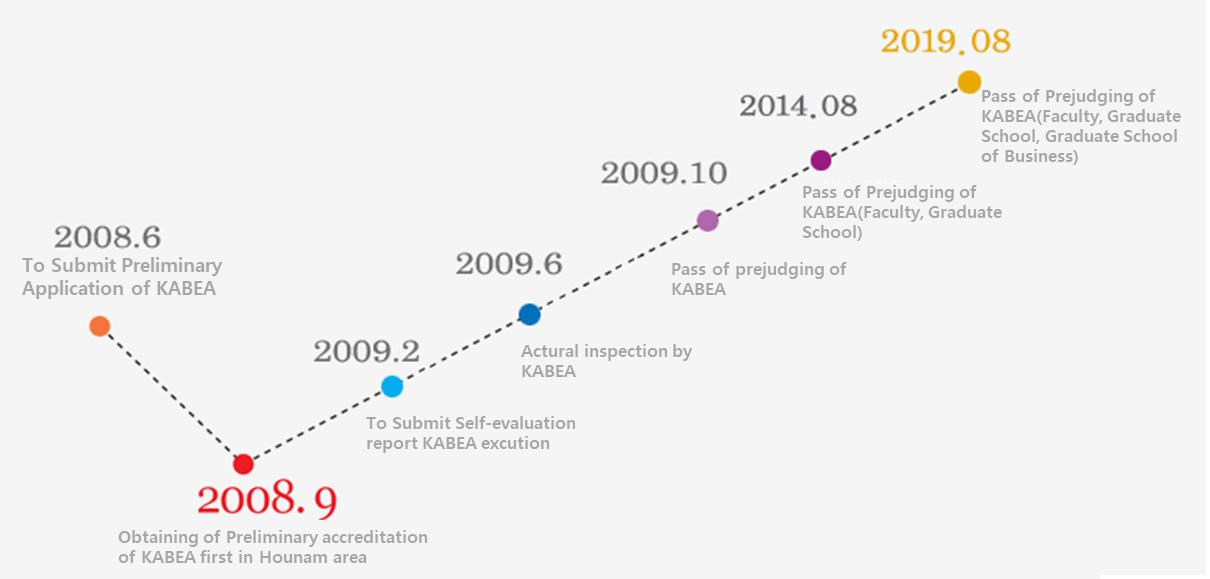 2008.6
To Submit Preliminary Application of KABEA

2008.9
Obtaining of Preliminary accreditation of KABEA first in Hounam area

2009.2
To Submit Self-evaluation report KABEA excution

2009.6
Actural inspection by KABEA

2009.10
Pass of prejudging of KABEA

2014.08
Pass of Prejudging of KABEA(Faculty, Graduate School)

2019.08
Pass of Prejudging of KABEA(Faculty, Graduate School, Graduate School of Business)